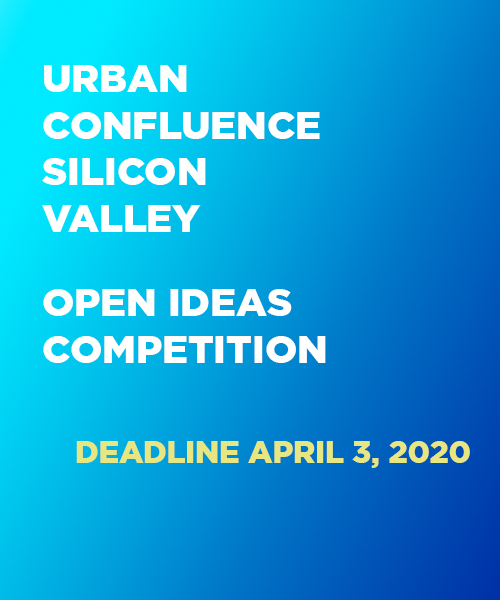 URBAN
CONFLUENCE
SILICON
VALLEY

OPEN IDEAS
COMPETITION

DEADLINE APRIL 3, 2020